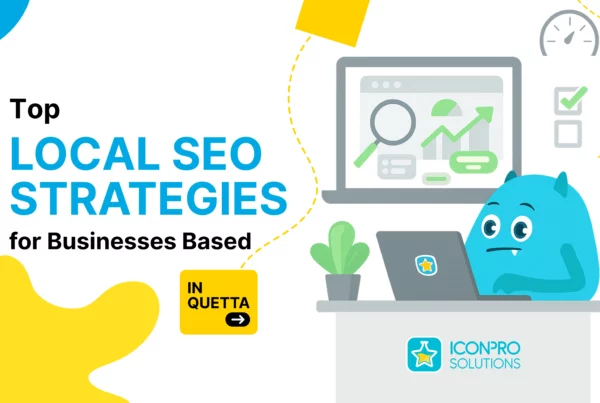 Top
LOCAL SEO STRATEGIES
for Businesses Based

IN QUETTA

ICONPRO SOLUTIONS